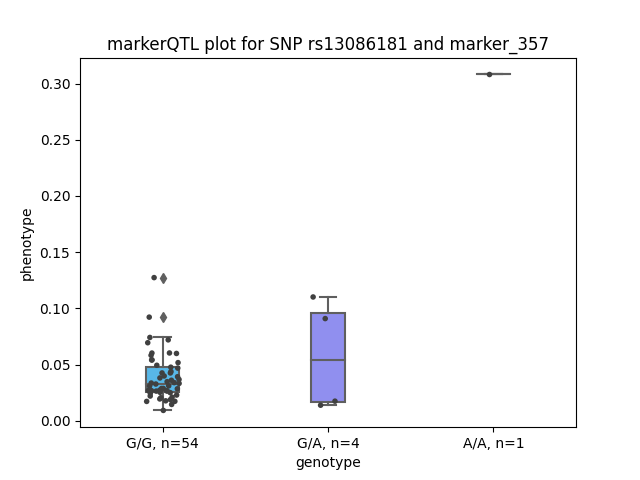 markerQTL plot for SNP rs13086181 and marker_357

phenotype

0.30
0.25
0.20
0.15
0.10
0.05
0.00

G/G, n=54
G/A, n=4
A/A, n=1

genotype